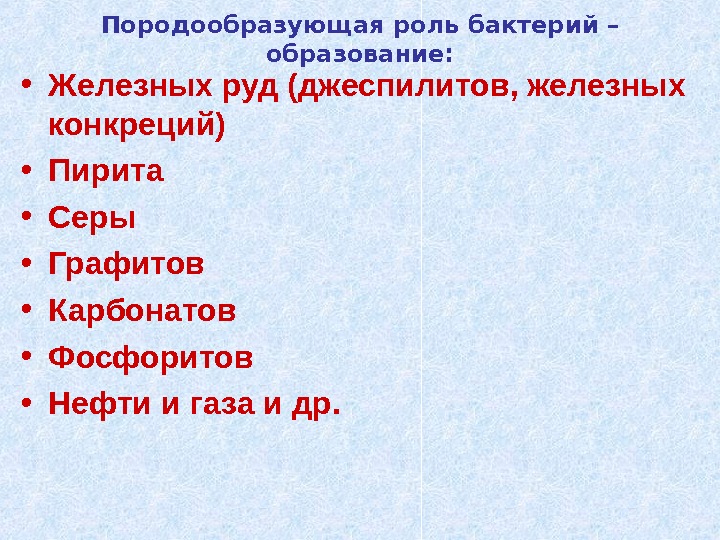 Породообразующая роль бактерий – образование:

• Железных руд (джеспилитов, железных конкреций)
• Пирита
• Серы
• Графитов
• Карбонатов
• Фосфоритов
• Нефти и газа и др.